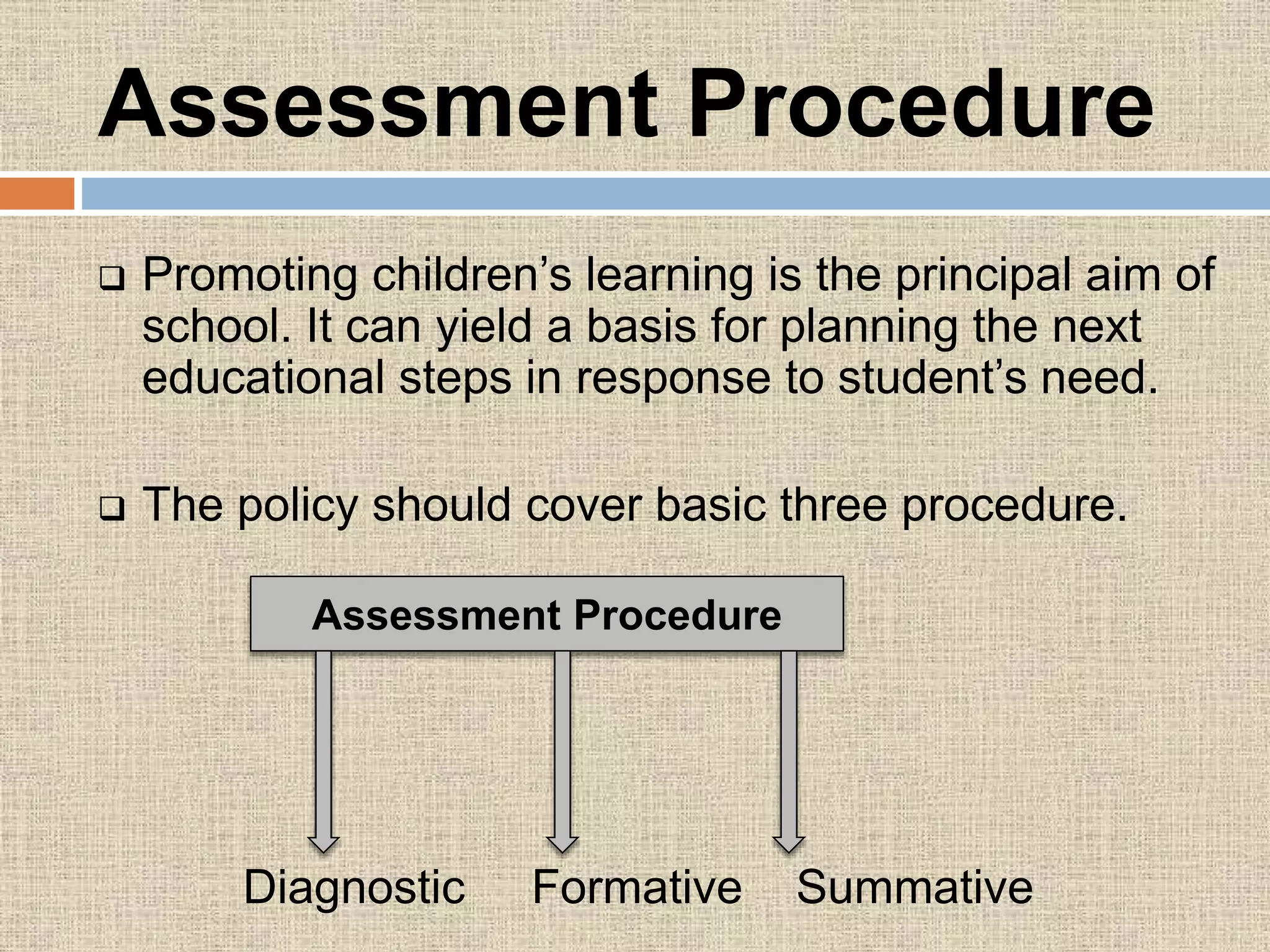 Assessment Procedure

❑ Promoting children's learning is the principal aim of school. It can yield a basis for planning the next educational steps in response to student's need.

❑ The policy should cover basic three procedure.

Assessment Procedure

Diagnostic Formative Summative